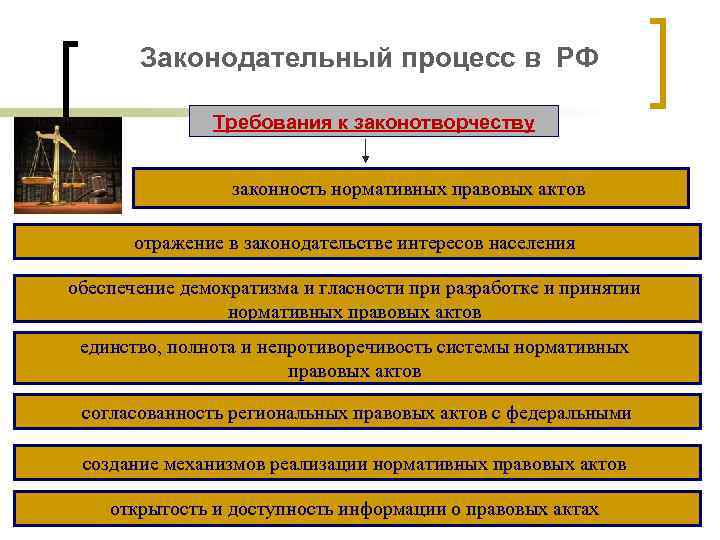 Законодательный процесс в РФ

Требования к законотворчеству

законность нормативных правовых актов

отражение в законодательстве интересов населения

обеспечение демократизма и гласности при разработке и принятии нормативных правовых актов

единство, полнота и непротиворечивость системы нормативных правовых актов

согласованность региональных правовых актов с федеральными

создание механизмов реализации нормативных правовых актов

открытость и доступность информации о правовых актах